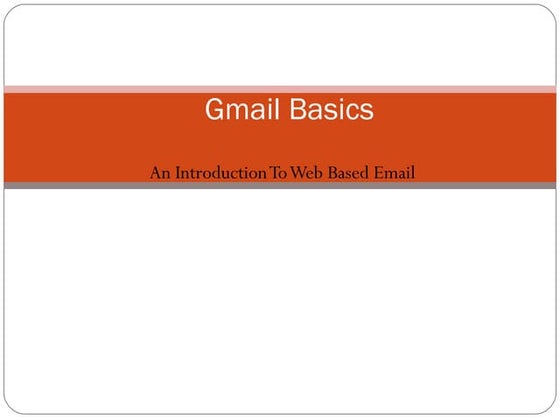 Gmail Basics

An Introduction To Web Based Email